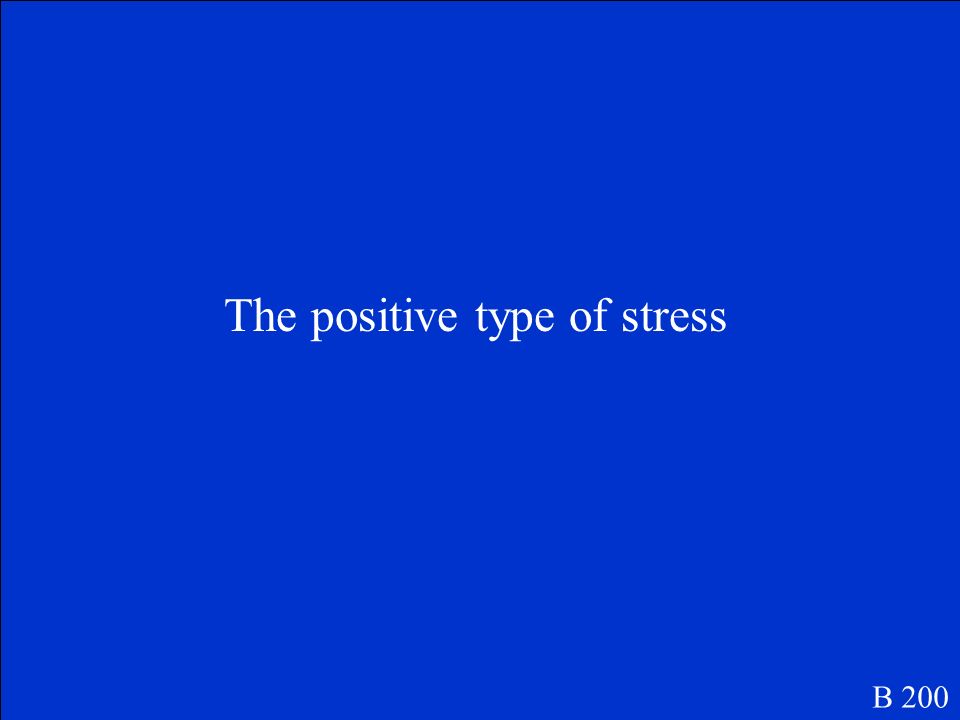 The positive type of stress

B 200